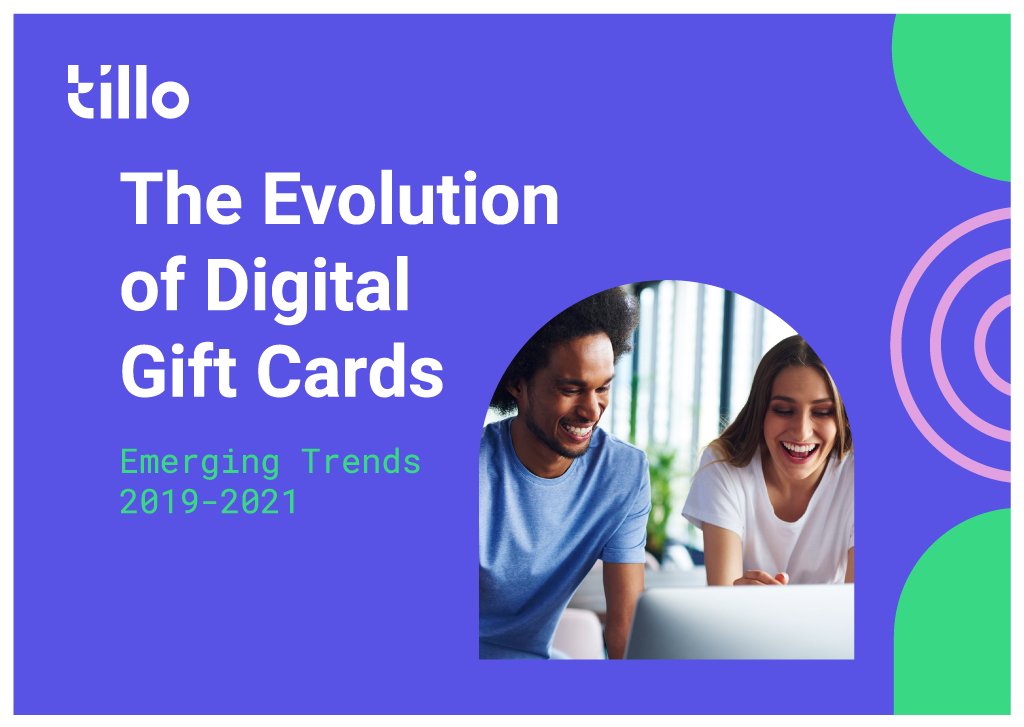 tillo

The Evolution of Digital Gift Cards

Emerging Trends 2019-2021